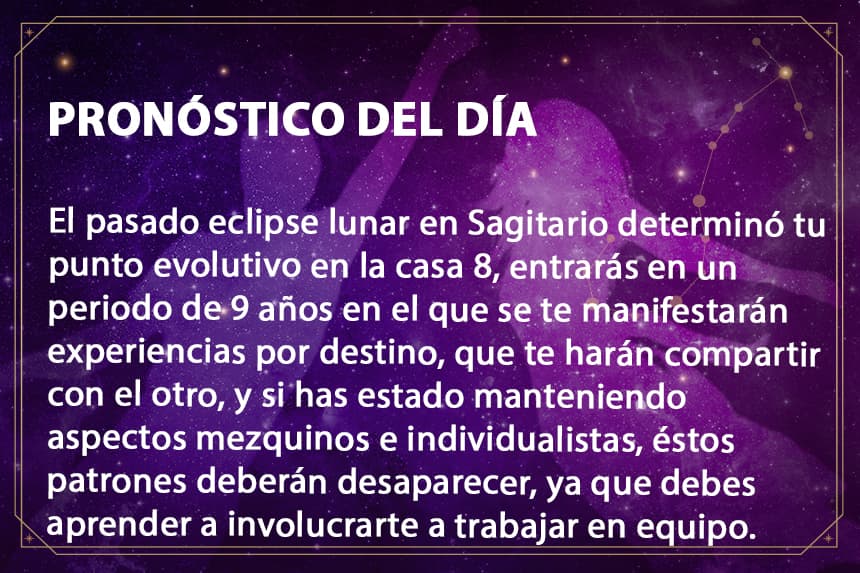 PRONÓSTICO DEL DÍA

El pasado eclipse lunar en Sagitario determinó tu punto evolutivo en la casa 8, entrarás en un periodo de 9 años en el que se te manifestarán experiencias por destino, que te harán compartir con el otro, y si has estado manteniendo aspectos mezquinos e individualistas, éstos patrones deberán desaparecer, ya que debes aprender a involucrarte a trabajar en equipo.